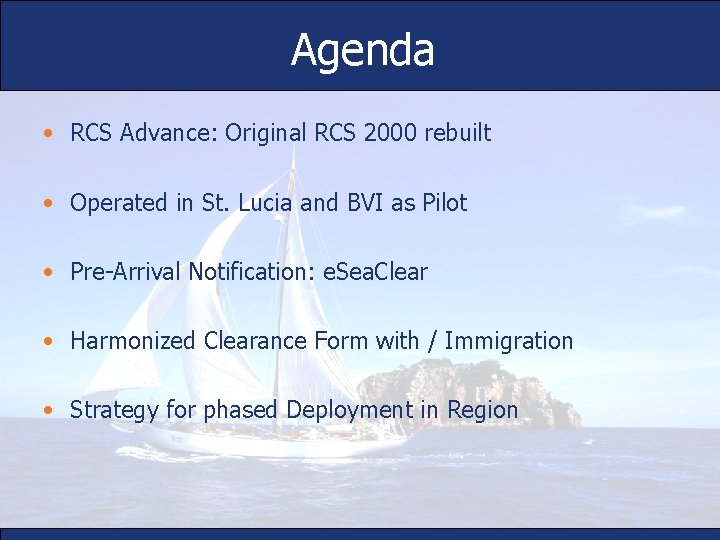 Agenda

• RCS Advance: Original RCS 2000 rebuilt

• Operated in St. Lucia and BVI as Pilot

• Pre-Arrival Notification: eSeaClear

• Harmonized Clearance Form with / Immigration

• Strategy for phased Deployment in Region